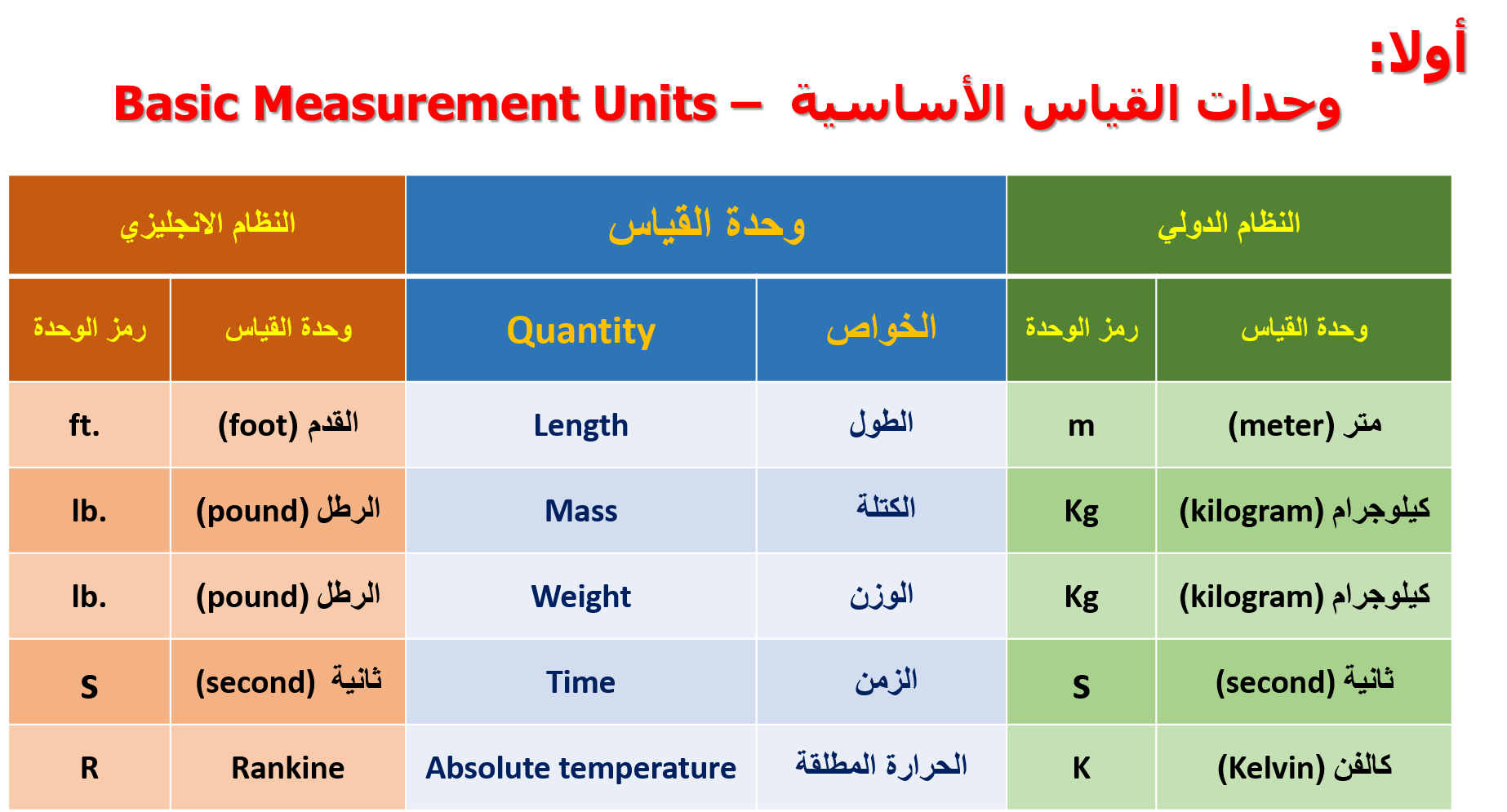 أولا:

وحدات القياس الأساسية – Basic Measurement Units

| النظام الدولي | | وحدة القياس | | النظام الانجليزي | |
|---|---|---|---|---|---|
| وحدة القياس | رمز الوحدة | الخواص | Quantity | وحدة القياس | رمز الوحدة |
| متر (meter) | m | الطول | Length | القدم (foot) | ft. |
| كيلوجرام (kilogram) | Kg | الكتلة | Mass | الرطل (pound) | lb. |
| كيلوجرام (kilogram) | Kg | الوزن | Weight | الرطل (pound) | lb. |
| ثانية (second) | S | الزمن | Time | ثانية (second) | S |
| كالفن (Kelvin) | K | الحرارة المطلقة | Absolute temperature | Rankine | R |